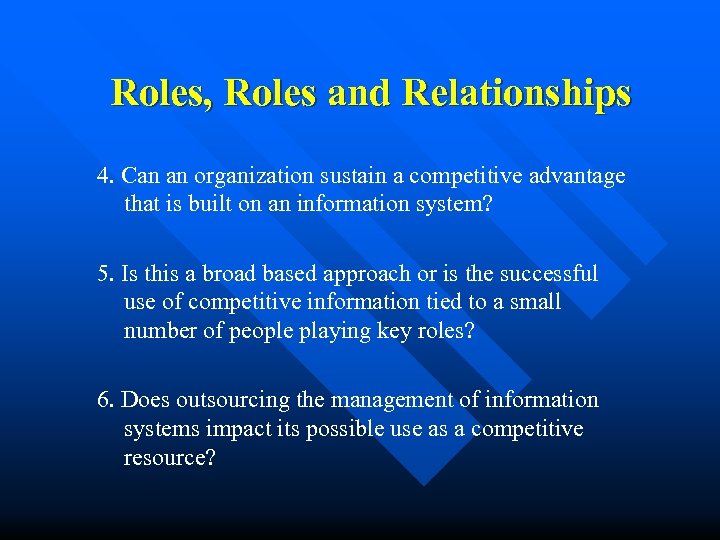 Roles, Roles and Relationships

4. Can an organization sustain a competitive advantage that is built on an information system?

5. Is this a broad based approach or is the successful use of competitive information tied to a small number of people playing key roles?

6. Does outsourcing the management of information systems impact its possible use as a competitive resource?